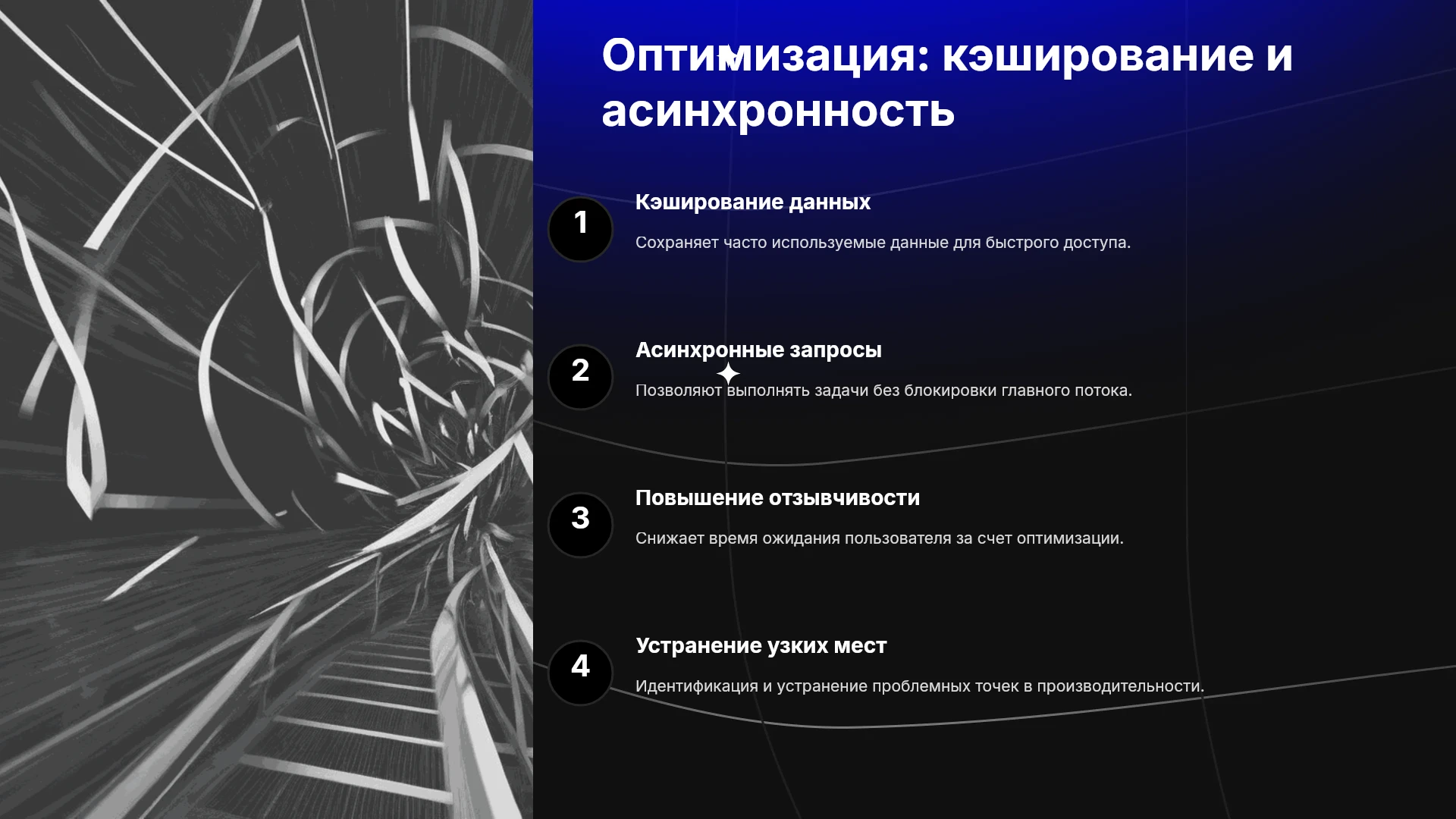 Оптимизация: кэширование и асинхронность

1

Кэширование данных

Сохраняет часто используемые данные для быстрого доступа.

2

Асинхронные запросы

Позволяют выполнять задачи без блокировки главного потока.

3

Повышение отзывчивости

Снижает время ожидания пользователя за счет оптимизации.

4

Устранение узких мест

Идентификация и устранение проблемных точек в производительности.